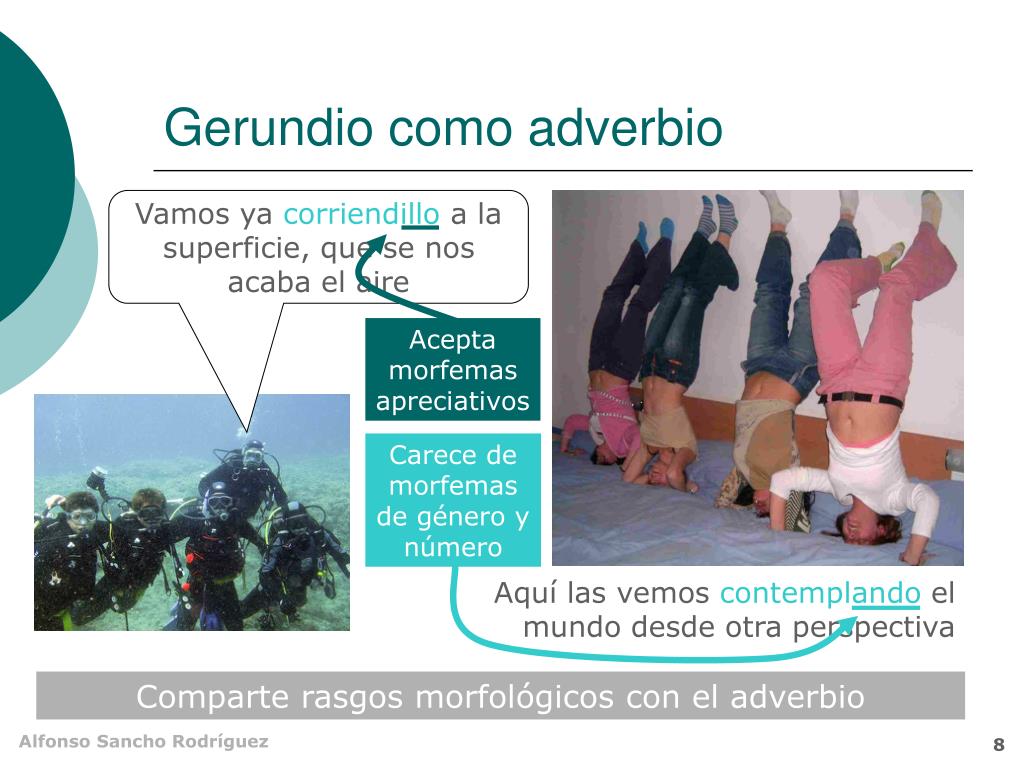 Gerundio como adverbio

Vamos ya corriendillo a la superficie, que se nos acaba el aire

Acepta morfemas apreciativos

Carece de morfemas de género y número

Aquí las vemos contemplando el mundo desde otra perspectiva

Comparte rasgos morfológicos con el adverbio

Alfonso Sancho Rodríguez

8